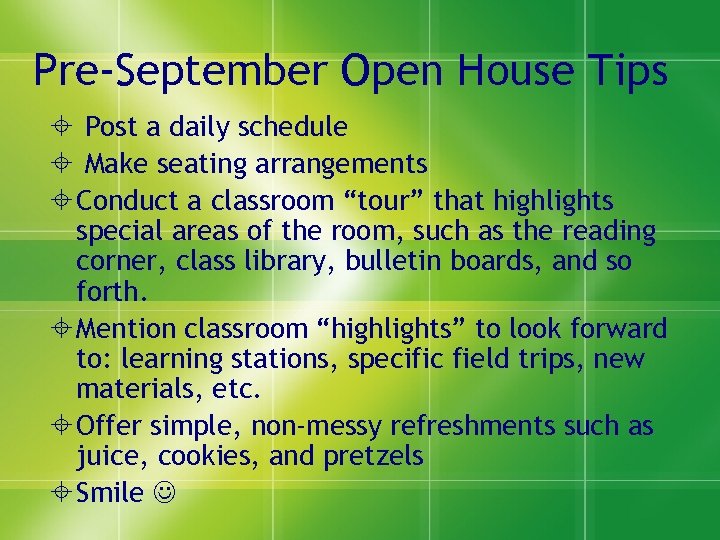 Pre-September Open House Tips

Post a daily schedule

Make seating arrangements

Conduct a classroom “tour” that highlights special areas of the room, such as the reading corner, class library, bulletin boards, and so forth.

Mention classroom “highlights” to look forward to: learning stations, specific field trips, new materials, etc.

Offer simple, non-messy refreshments such as juice, cookies, and pretzels

Smile ☺